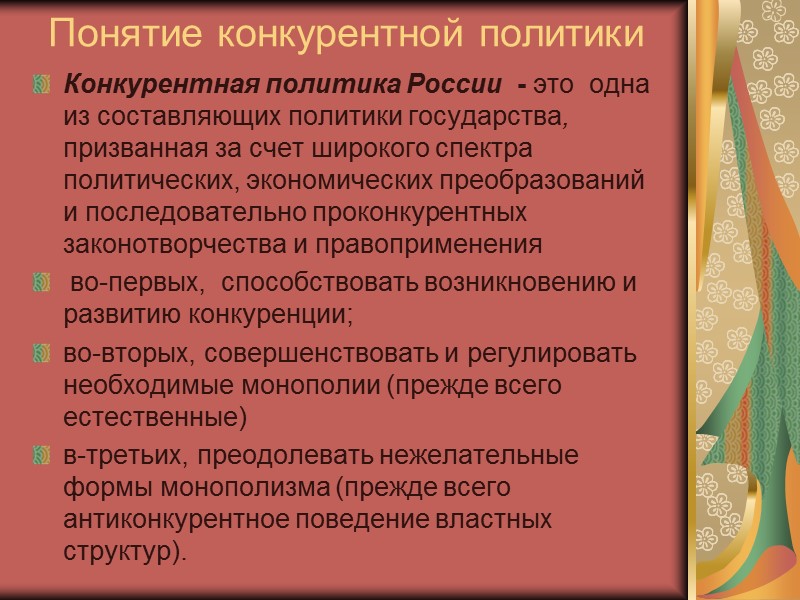 Понятие конкурентной политики

Конкурентная политика России - это одна из составляющих политики государства, призванная за счет широкого спектра политических, экономических преобразований и последовательно проконкурентных законотворчества и правоприменения

во-первых, способствовать возникновению и развитию конкуренции;

во-вторых, совершенствовать и регулировать необходимые монополии (прежде всего естественные)

в-третьих, преодолевать нежелательные формы монополизма (прежде всего антиконкурентное поведение властных структур).